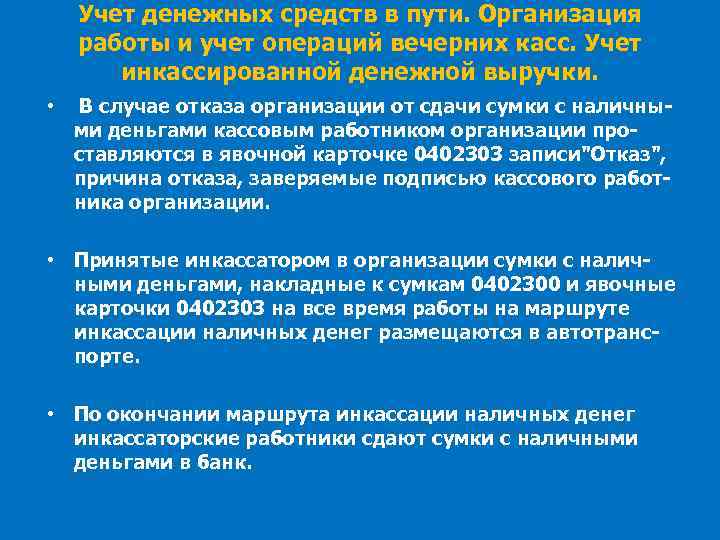 Учет денежных средств в пути. Организация работы и учет операций вечерних касс. Учет инкассированной денежной выручки.

• В случае отказа организации от сдачи сумки с наличными деньгами кассовым работником организации проставляются в явочной карточке 0402303 записи"Отказ", причина отказа, заверяемые подписью кассового работника организации.

• Принятые инкассатором в организации сумки с наличными деньгами, накладные к сумкам 0402300 и явочные карточки 0402303 на все время работы на маршруте инкассации наличных денег размещаются в автотранспорте.

• По окончании маршрута инкассации наличных денег инкассаторские работники сдают сумки с наличными деньгами в банк.